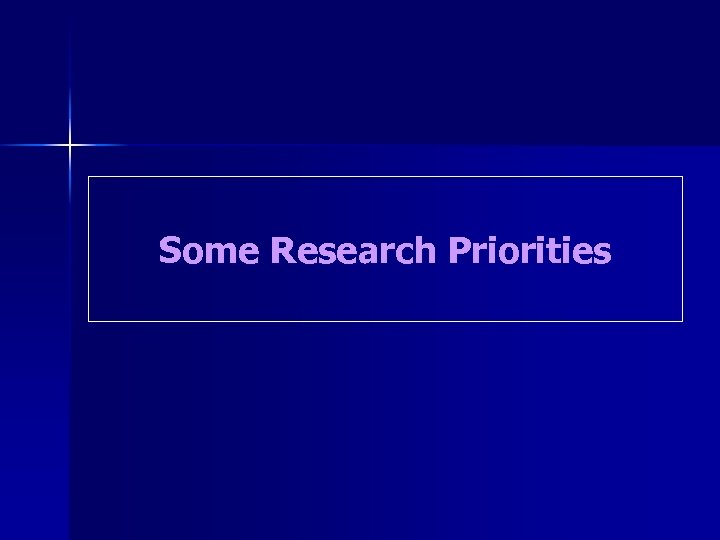 Some Research Priorities